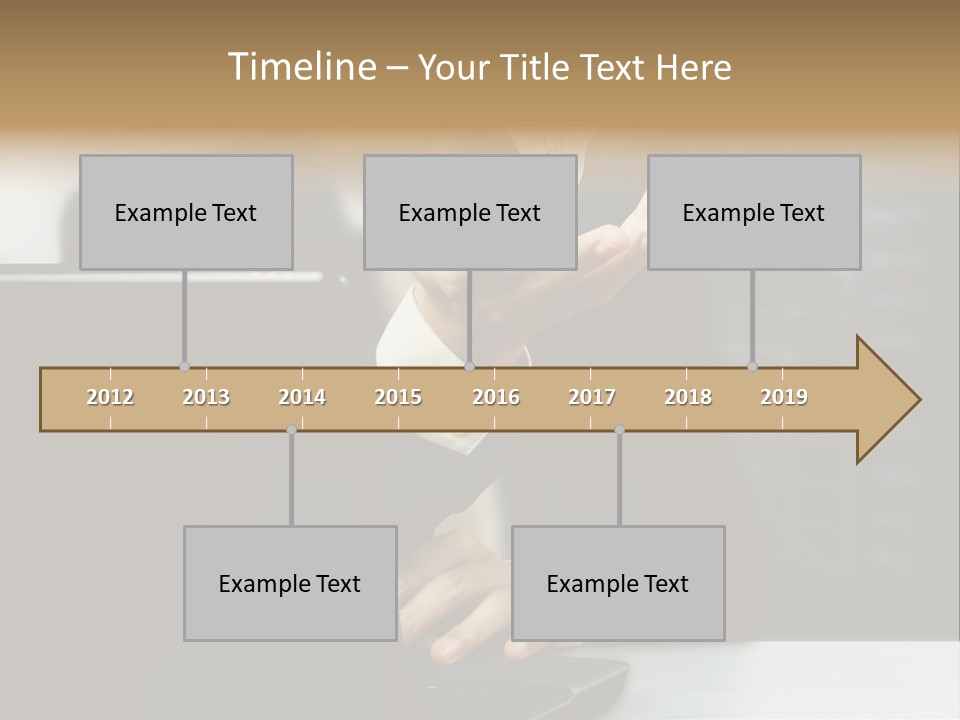 Timeline – Your Title Text Here

Example Text

Example Text

Example Text

2012 2013 2014 2015 2016 2017 2018 2019

Example Text

Example Text